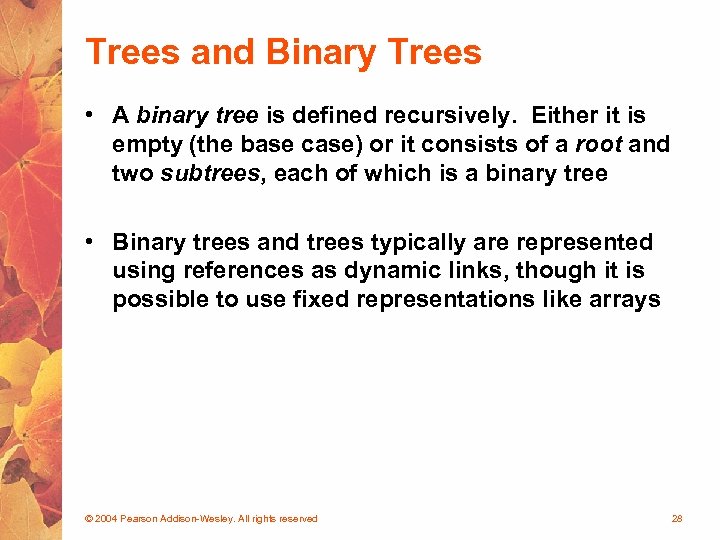 Trees and Binary Trees

• A binary tree is defined recursively. Either it is empty (the base case) or it consists of a root and two subtrees, each of which is a binary tree

• Binary trees and trees typically are represented using references as dynamic links, though it is possible to use fixed representations like arrays

© 2004 Pearson Addison-Wesley. All rights reserved

28